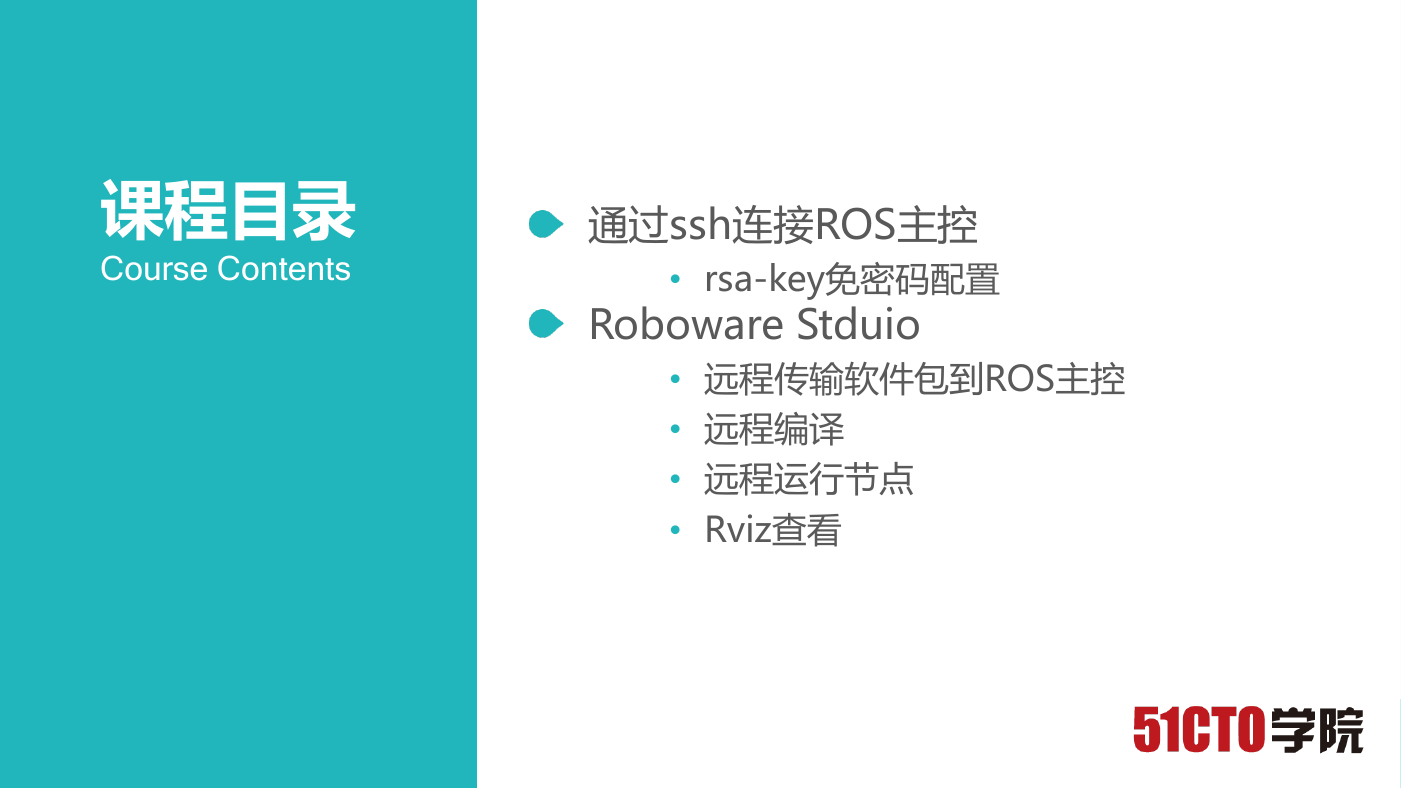 课程目录
Course Contents

通过ssh连接ROS主控

• rsa-key免密码配置

Roboware Stduio

• 远程传输软件包到ROS主控
• 远程编译
• 远程运行节点
• Rviz查看

51CTO学院